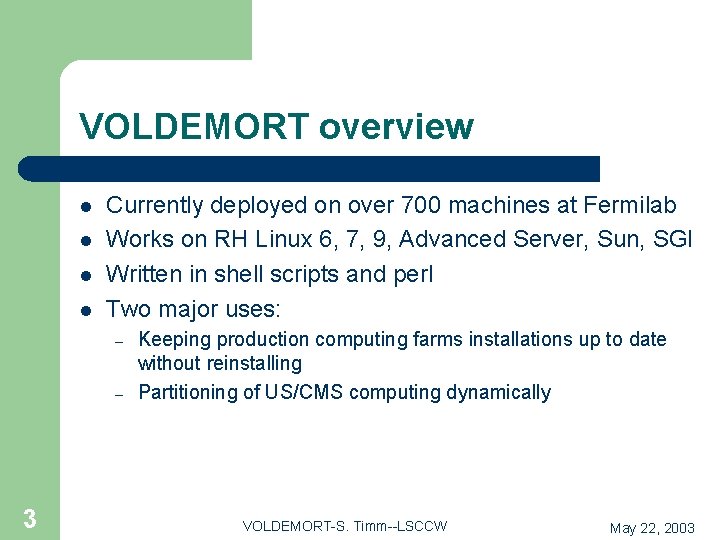 VOLDEMORT overview

• Currently deployed on over 700 machines at Fermilab
• Works on RH Linux 6, 7, 9, Advanced Server, Sun, SGI
• Written in shell scripts and perl
• Two major uses:
- Keeping production computing farms installations up to date without reinstalling
- Partitioning of US/CMS computing dynamically

3

VOLDEMORT-S. Timm--LSCCW

May 22, 2003